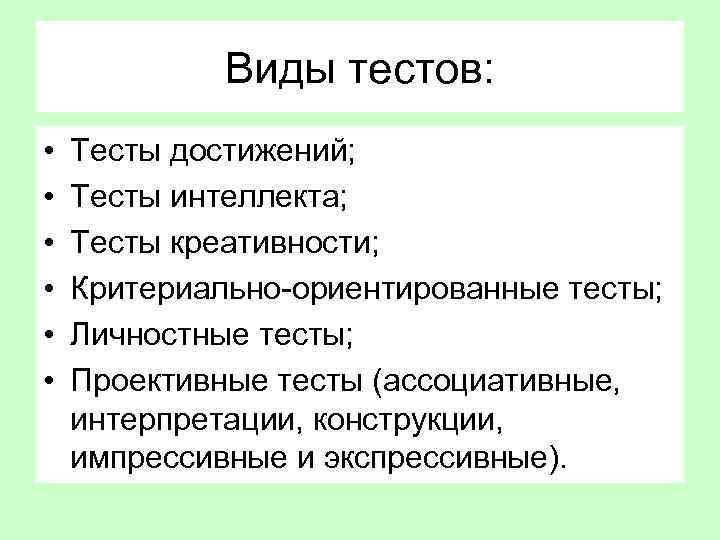 Виды тестов:

• Тесты достижений;
• Тесты интеллекта;
• Тесты креативности;
• Критериально-ориентированные тесты;
• Личностные тесты;
• Проективные тесты (ассоциативные, интерпретации, конструкции, импрессивные и экспрессивные).